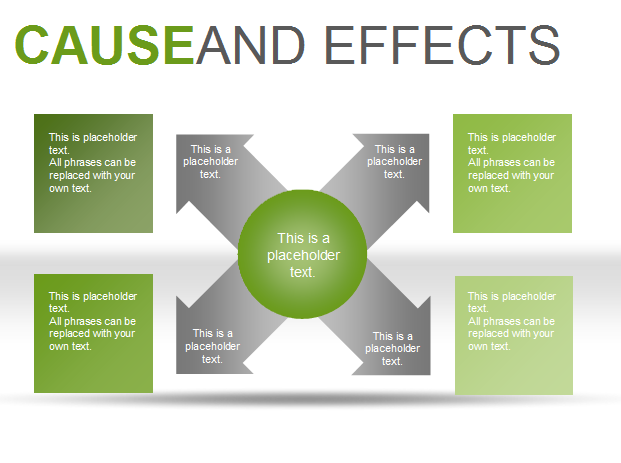 CAUSEAND EFFECTS

This is placeholder text.
All phrases can be replaced with your own text.

This is a placeholder text.

This is a placeholder text.

This is placeholder text.
All phrases can be replaced with your own text.

This is a placeholder text.

This is placeholder text.
All phrases can be replaced with your own text.

This is a placeholder text.

This is a placeholder text.

This is placeholder text.
All phrases can be replaced with your own text.